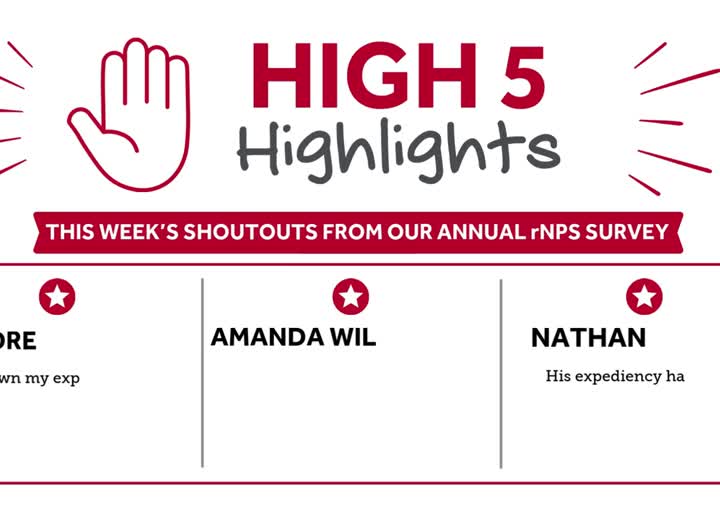 HIGH 5
Highlights

THIS WEEK'S SHOUTOUTS FROM OUR ANNUAL rNPS SURVEY

ORE
wn my exp

AMANDA WIL

NATHAN
His expediency ha